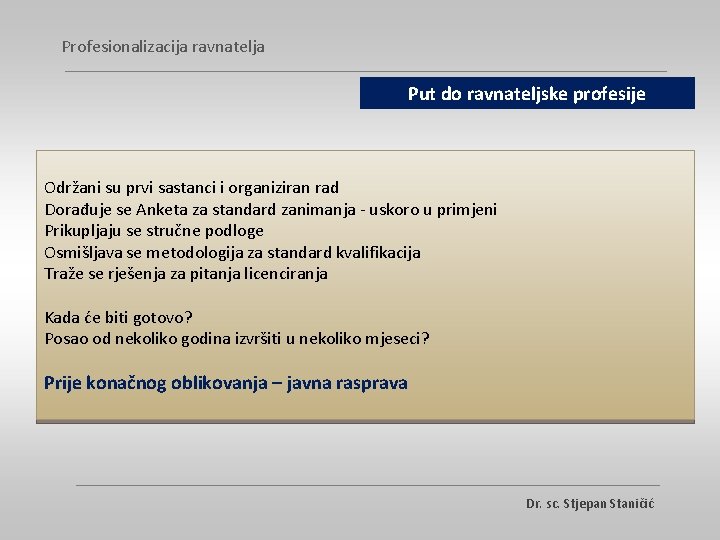 Profesionalizacija ravnatelja

Put do ravnateljske profesije

Održani su prvi sastanci i organiziran rad
Dorađuje se Anketa za standard zanimanja - uskoro u primjeni
Prikupljaju se stručne podloge
Osmišljava se metodologija za standard kvalifikacija
Traže se rješenja za pitanja licenciranja

Kada će biti gotovo?
Posao od nekoliko godina izvršiti u nekoliko mjeseci?

Prije konačnog oblikovanja – javna rasprava

Dr. sc. Stjepan Staničić